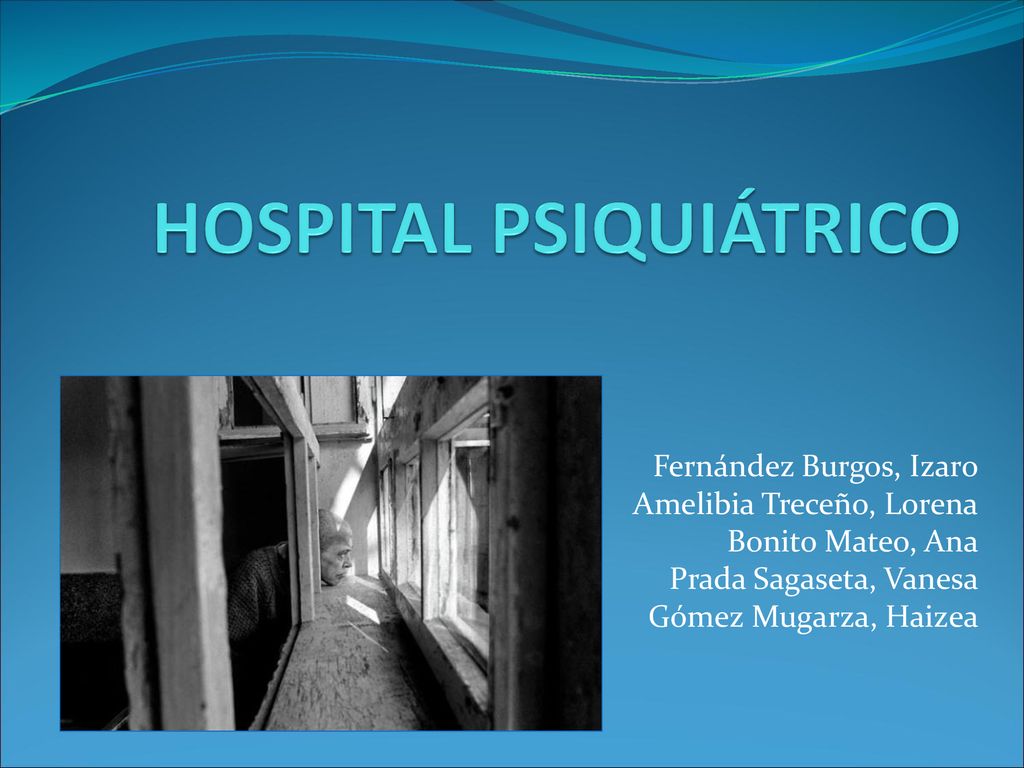 HOSPITAL PSIQUIÁTRICO

Fernández Burgos, Izaro
Amelibia Treceño, Lorena
Bonito Mateo, Ana
Prada Sagaseta, Vanesa
Gómez Mugarza, Haizea